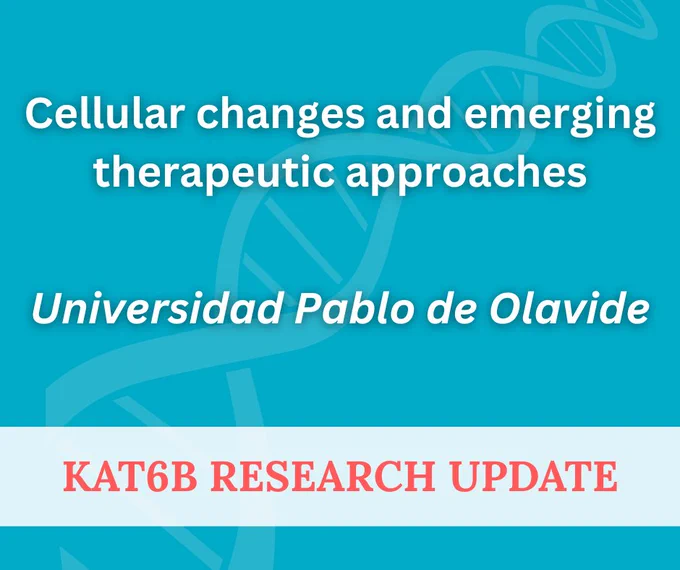 Cellular changes and emerging therapeutic approaches

Universidad Pablo de Olavide

KAT6B RESEARCH UPDATE